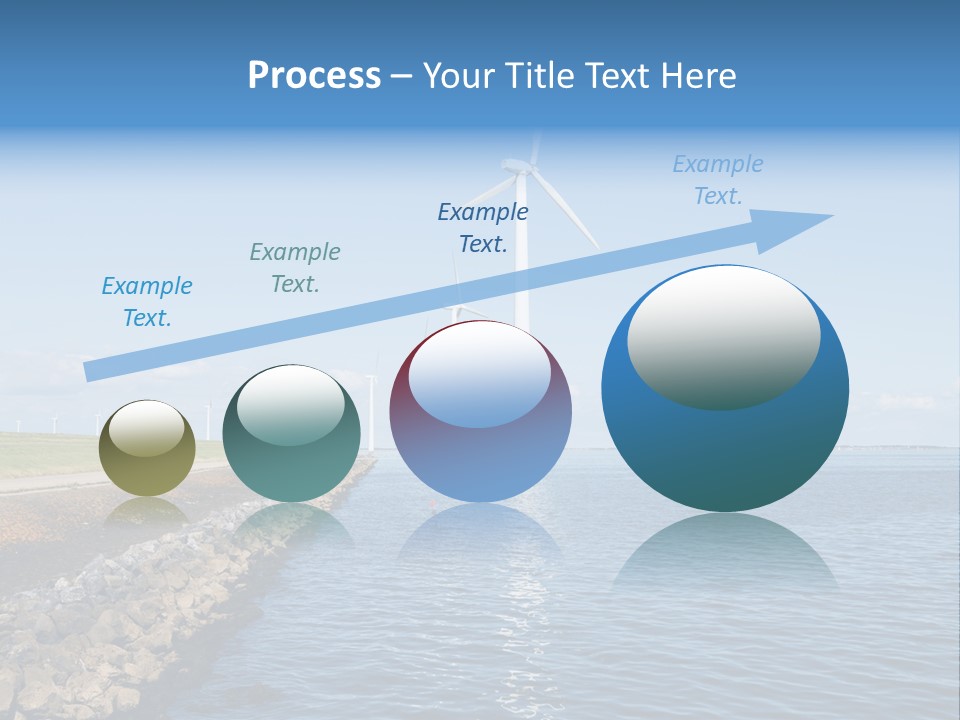 Process – Your Title Text Here

Example Text.

Example Text.

Example Text.

Example Text.